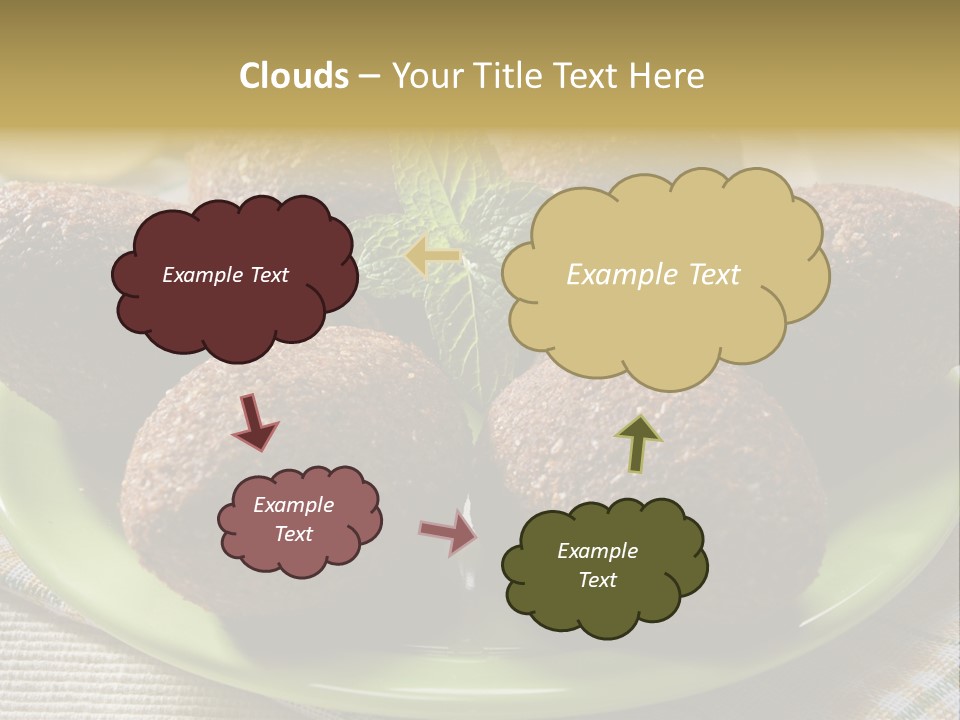 Clouds – Your Title Text Here

Example Text

Example Text

Example Text

Example Text